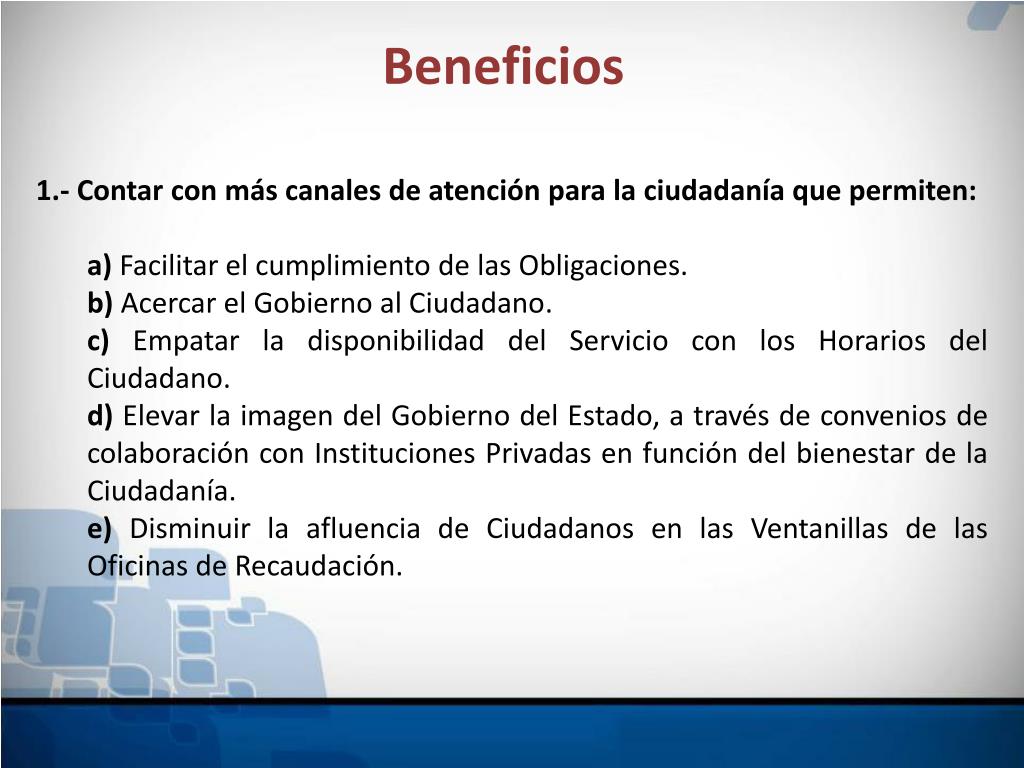 Beneficios

1.- Contar con más canales de atención para la ciudadanía que permiten:

a) Facilitar el cumplimiento de las Obligaciones.
b) Acercar el Gobierno al Ciudadano.
c) Empatar la disponibilidad del Servicio con los Horarios del Ciudadano.
d) Elevar la imagen del Gobierno del Estado, a través de convenios de colaboración con Instituciones Privadas en función del bienestar de la Ciudadanía.
e) Disminuir la afluencia de Ciudadanos en las Ventanillas de las Oficinas de Recaudación.